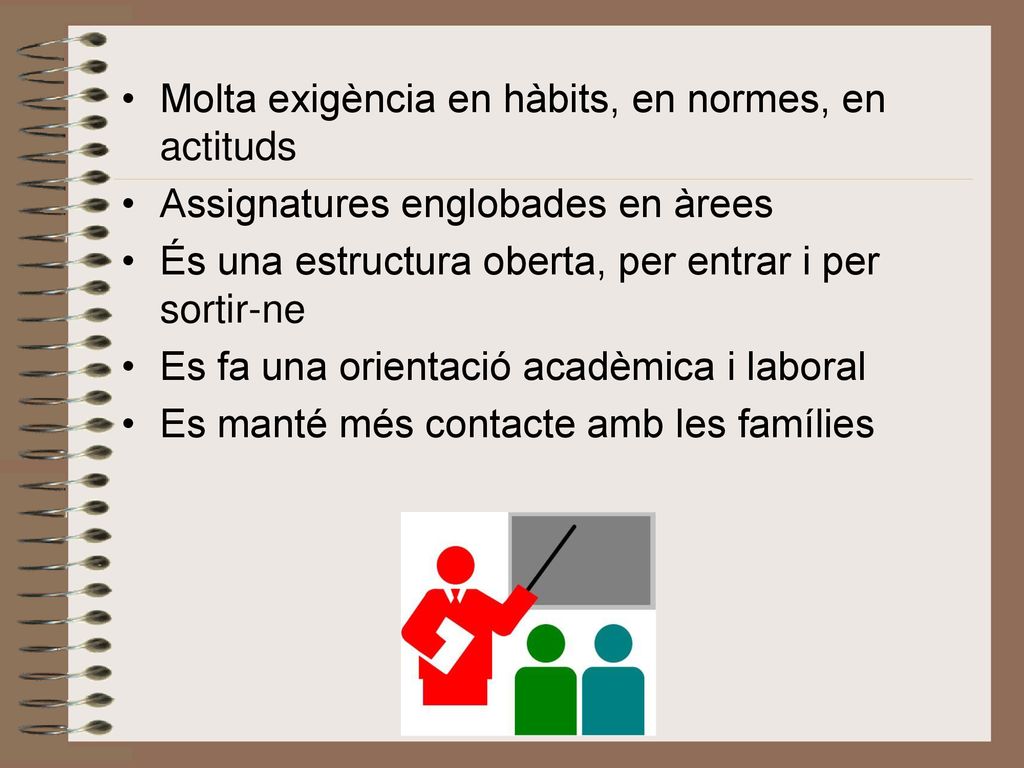 • Molta exigència en hàbits, en normes, en actituds
• Assignatures englobades en àrees
• És una estructura oberta, per entrar i per sortir-ne
• Es fa una orientació acadèmica i laboral
• Es manté més contacte amb les famílies